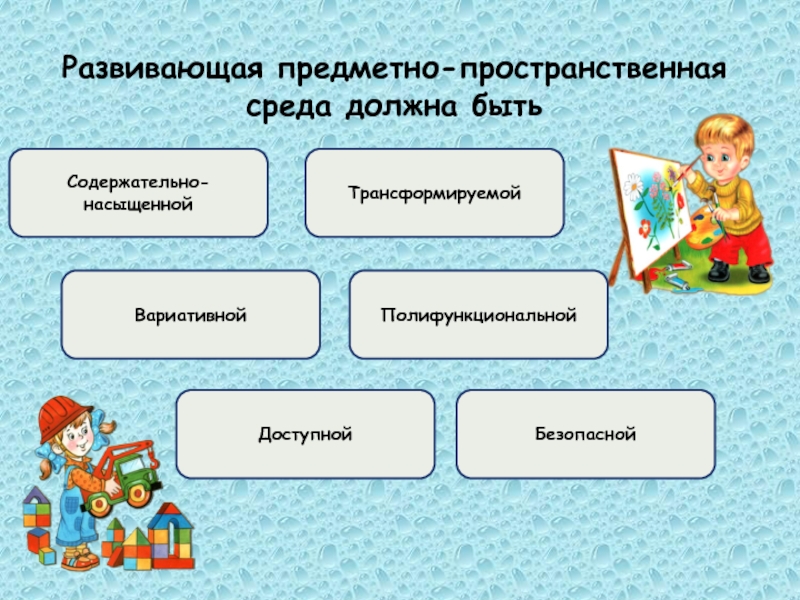 Развивающая предметно-пространственная среда должна быть

Содержательно-насыщенной

Трансформируемой

Вариативной

Полифункциональной

Доступной

Безопасной